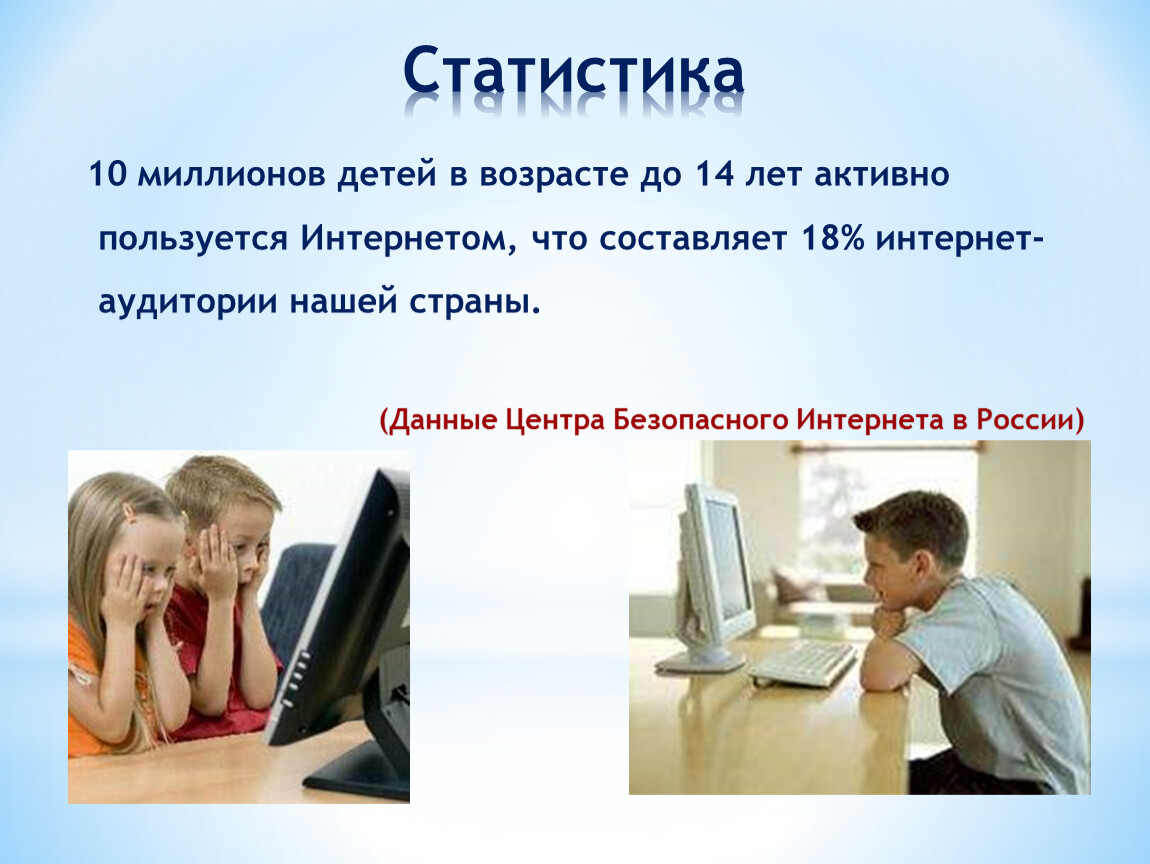 Статистика

10 миллионов детей в возрасте до 14 лет активно пользуется Интернетом, что составляет 18% интернет-аудитории нашей страны.

(Данные Центра Безопасного Интернета в России)